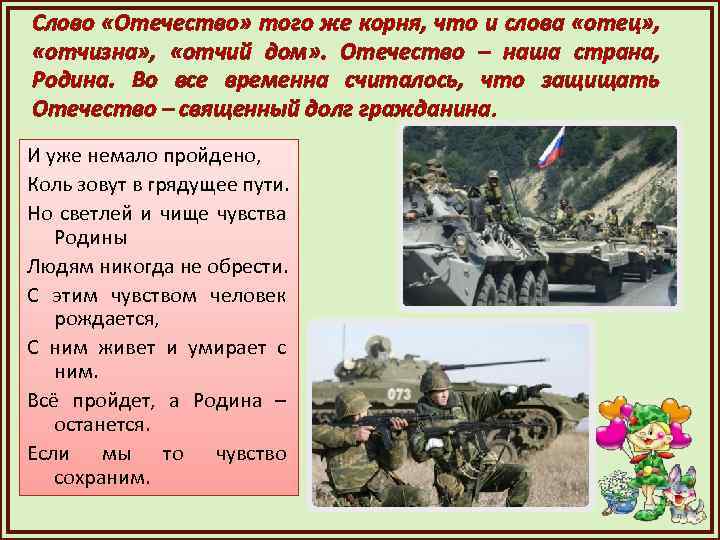 Слово «Отечество» того же корня, что и слова «отец», «отчизна», «отчий дом». Отечество – наша страна, Родина. Во все временна считалось, что защищать Отечество – священный долг гражданина.

И уже немало пройдено,
Коль зовут в грядущее пути.
Но светлей и чище чувства Родины
Людям никогда не обрести.
С этим чувством человек рождается,
С ним живет и умирает с ним.
Всё пройдет, а Родина – останется.
Если мы то чувство сохраним.

073